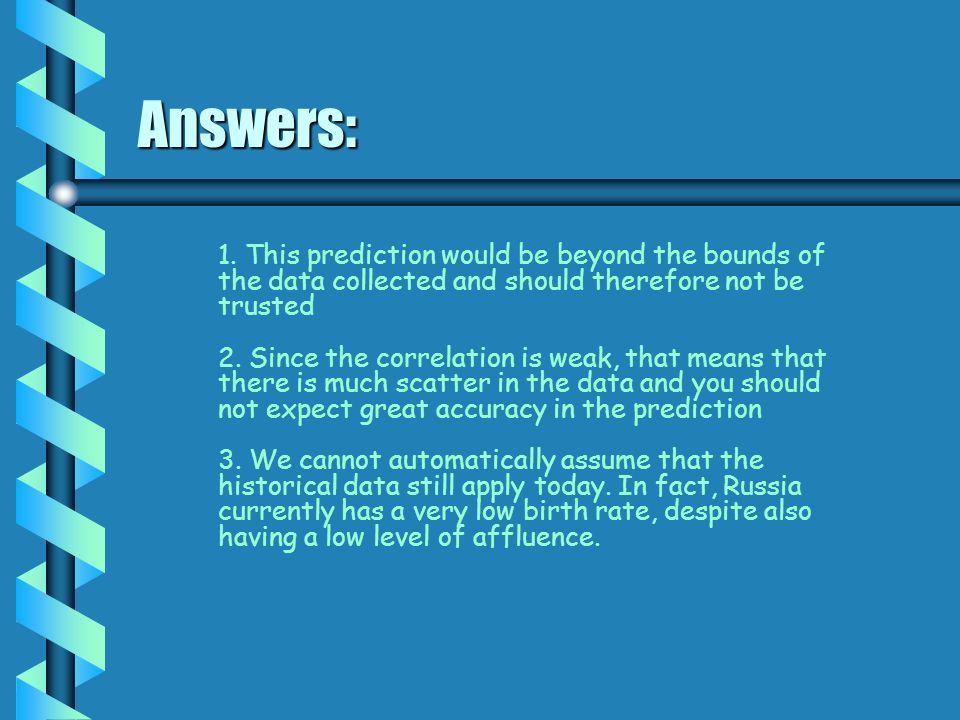 Answers:

1. This prediction would be beyond the bounds of the data collected and should therefore not be trusted

2. Since the correlation is weak, that means that there is much scatter in the data and you should not expect great accuracy in the prediction

3. We cannot automatically assume that the historical data still apply today. In fact, Russia currently has a very low birth rate, despite also having a low level of affluence.